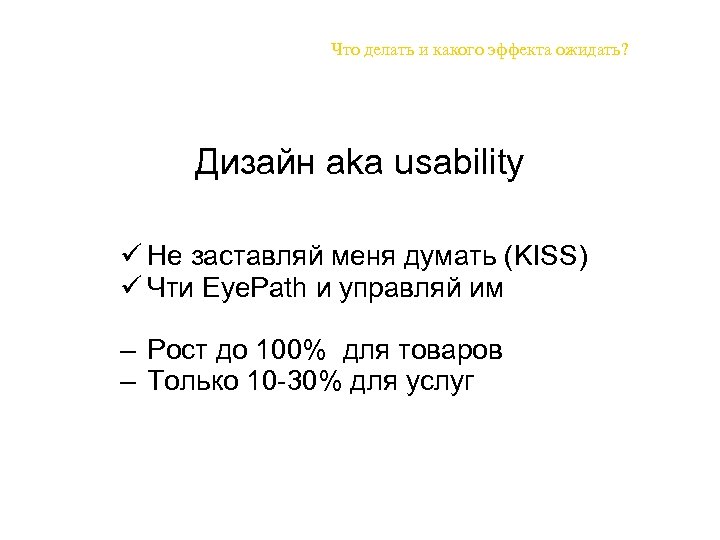 Что делать и какого эффекта ожидать?

Дизайн aka usability

✓ Не заставляй меня думать (KISS)
✓ Чти EyePath и управляй им

– Рост до 100% для товаров
– Только 10-30% для услуг